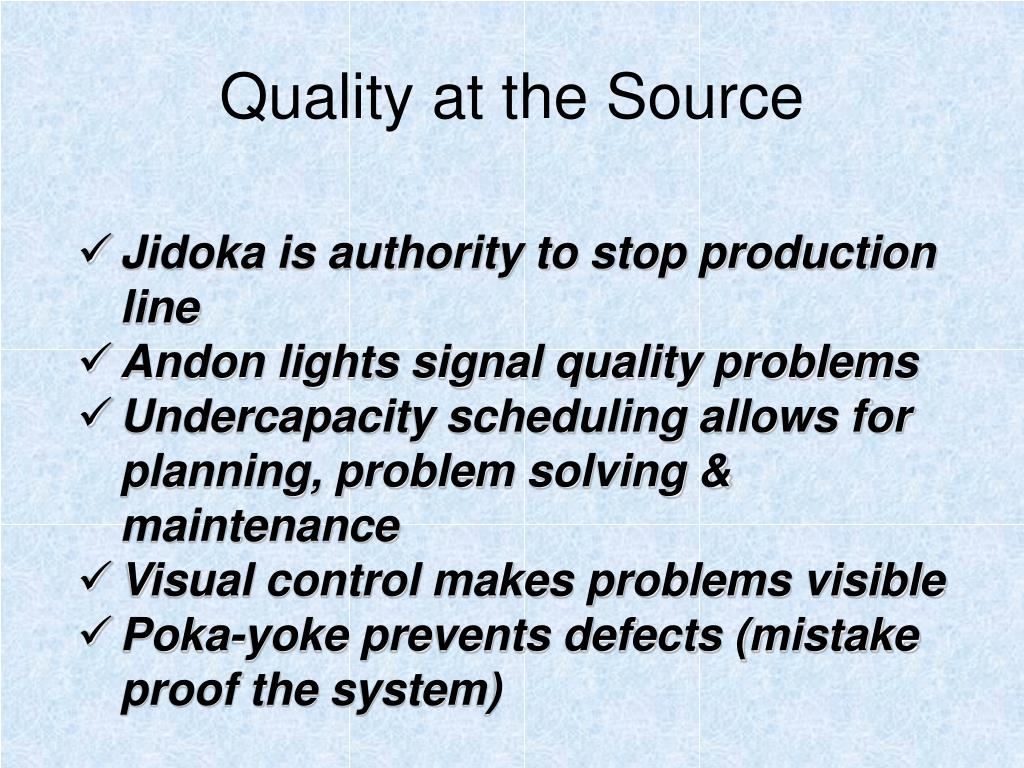 Quality at the Source

✓ Jidoka is authority to stop production line
✓ Andon lights signal quality problems
✓ Undercapacity scheduling allows for planning, problem solving & maintenance
✓ Visual control makes problems visible
✓ Poka-yoke prevents defects (mistake proof the system)